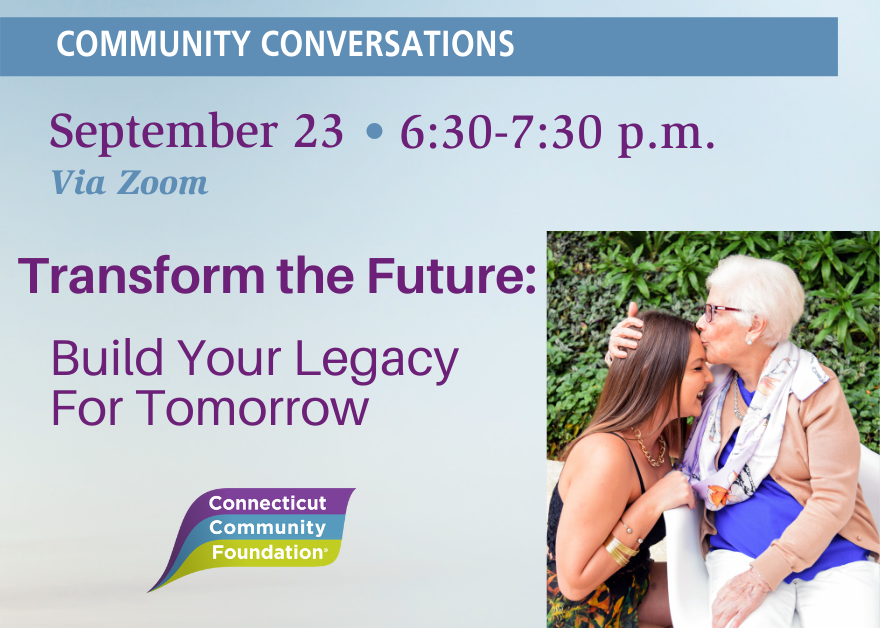 COMMUNITY CONVERSATIONS

September 23 • 6:30-7:30 p.m.
Via Zoom

Transform the Future:

Build Your Legacy For Tomorrow

Connecticut Community Foundation